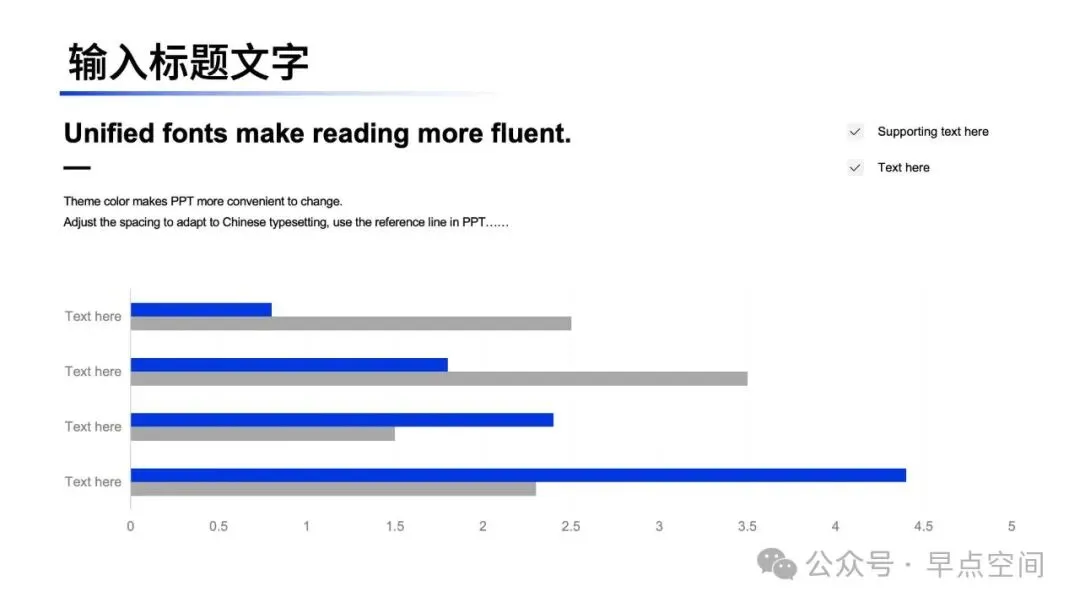 输入标题文字

Unified fonts make reading more fluent.

Theme color makes PPT more convenient to change.
Adjust the spacing to adapt to Chinese typesetting, use the reference line in PPT……

Supporting text here

Text here

Text here
Text here
Text here
Text here

0 0.5 1 1.5 2 2.5 3 3.5 4 4.5 5

公众号 · 早点空间